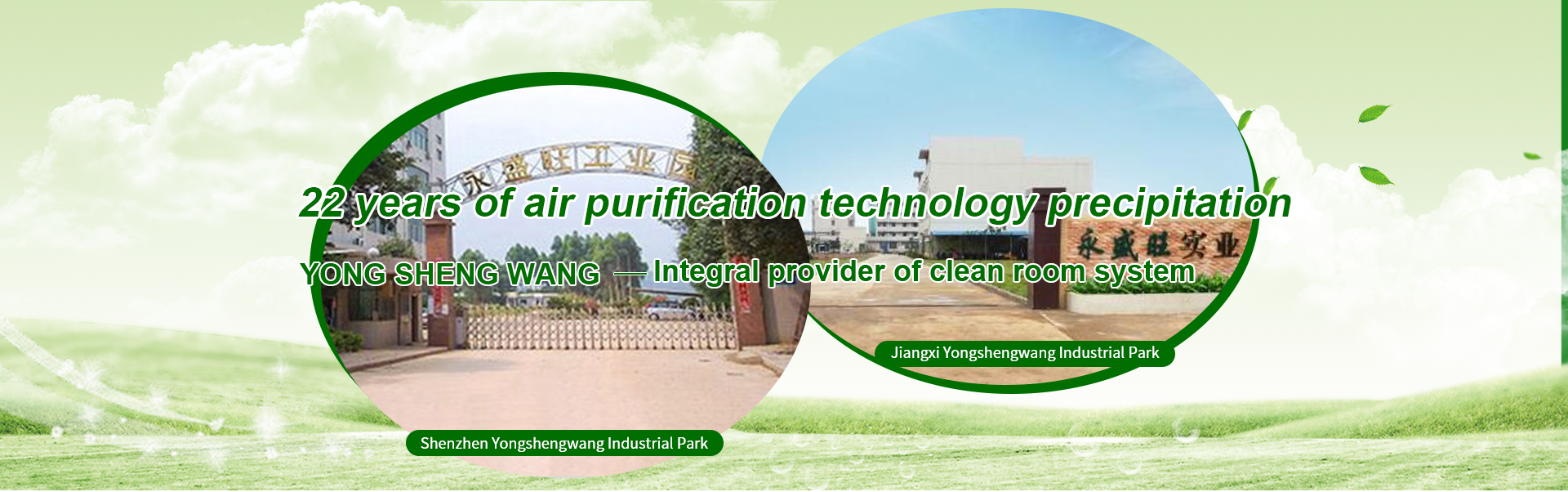 永盛旺工业园

22 years of air purification technology precipitation

永盛旺实业

YONG SHENG WANG — Integral provider of clean room system

Jiangxi Yongshengwang Industrial Park

Shenzhen Yongshengwang Industrial Park